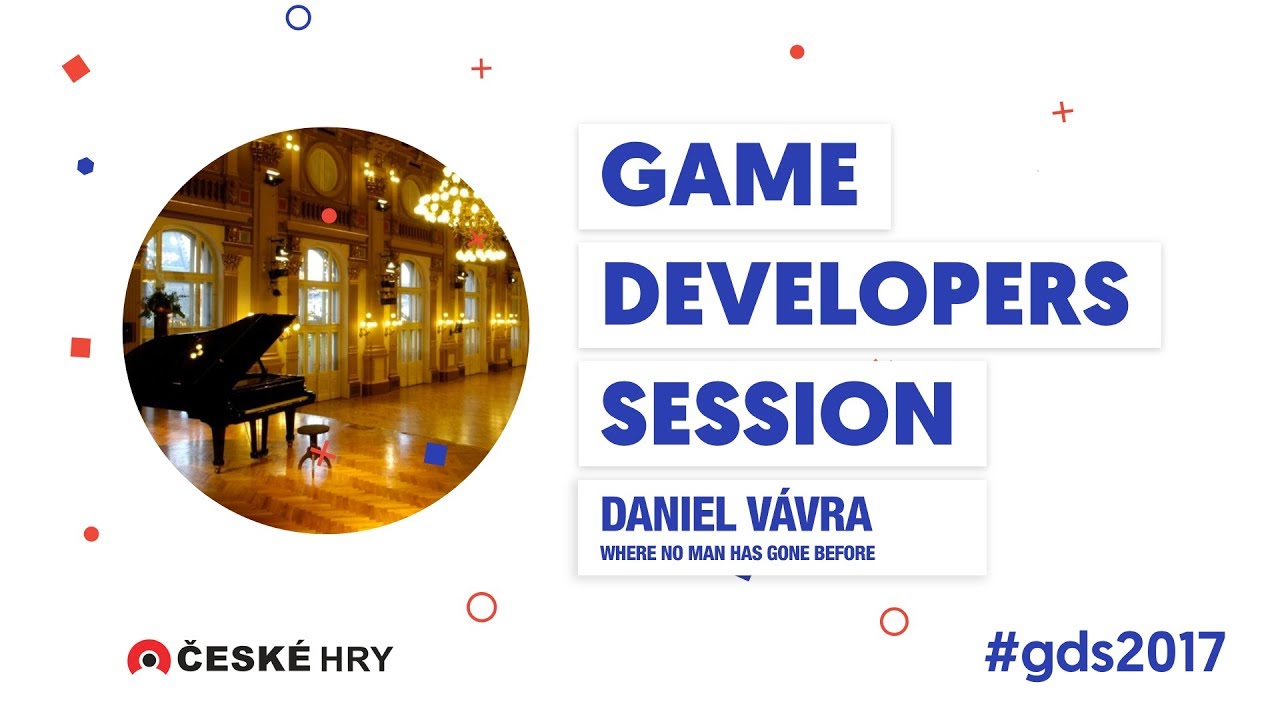 GAME
DEVELOPERS
SESSION

DANIEL VÁVRA
WHERE NO MAN HAS GONE BEFORE

ČESKÉ HRY

#gds2017